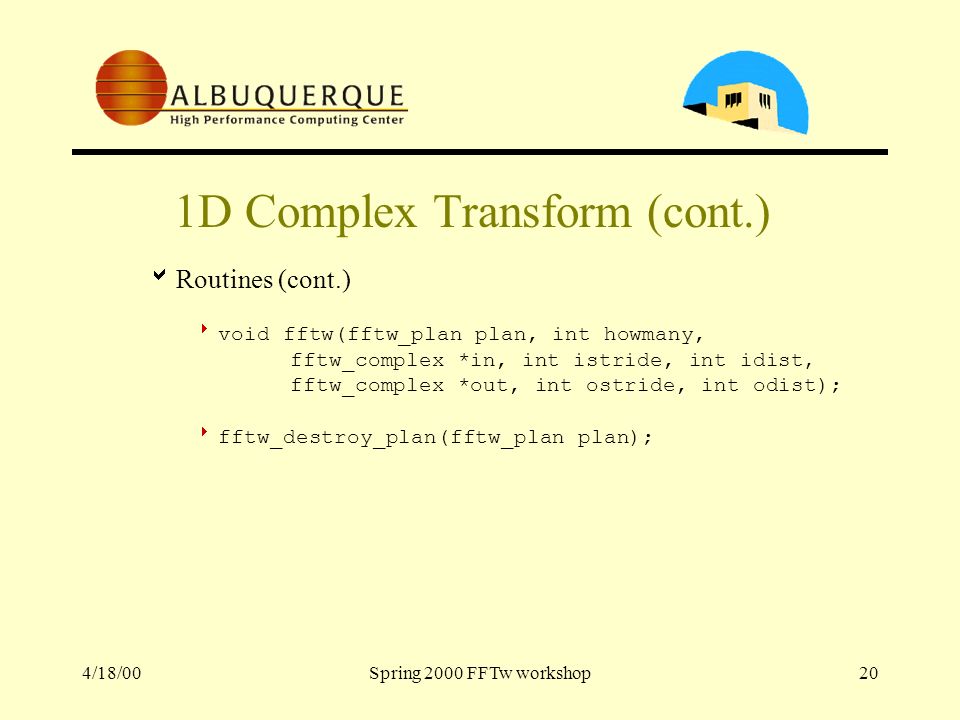 ALBUQUERQUE
High Performance Computing Center

1D Complex Transform (cont.)

Routines (cont.)

void fftw(fftw_plan plan, int howmany,
      fftw_complex *in, int istride, int idist,
      fftw_complex *out, int ostride, int odist);

fftw_destroy_plan(fftw_plan plan);

4/18/00

Spring 2000 FFTw workshop

20